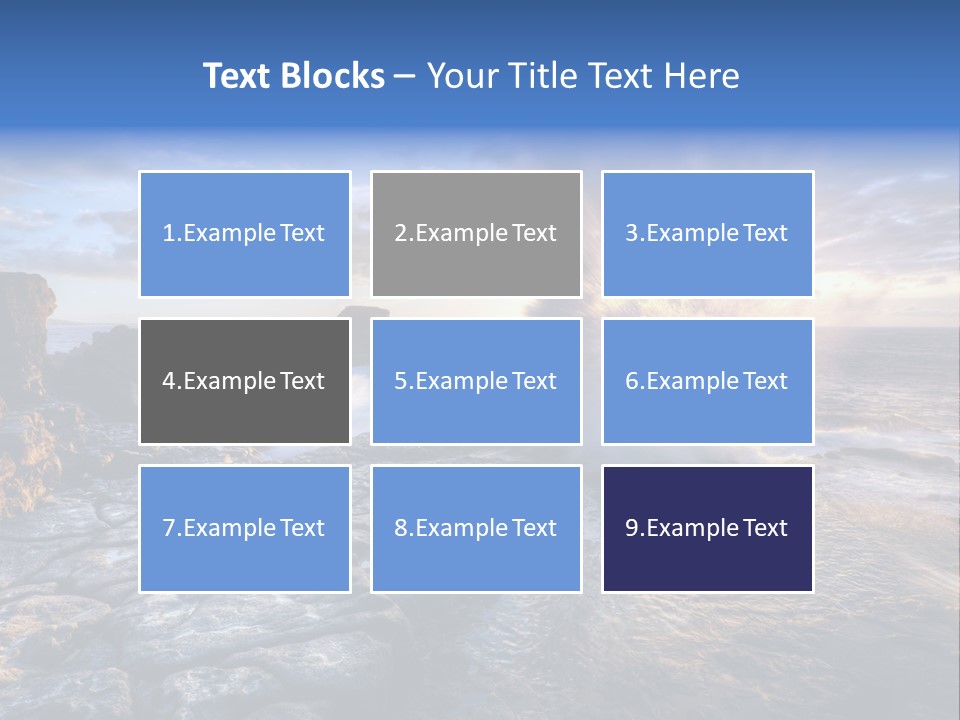 Text Blocks – Your Title Text Here

1.Example Text

2.Example Text

3.Example Text

4.Example Text

5.Example Text

6.Example Text

7.Example Text

8.Example Text

9.Example Text